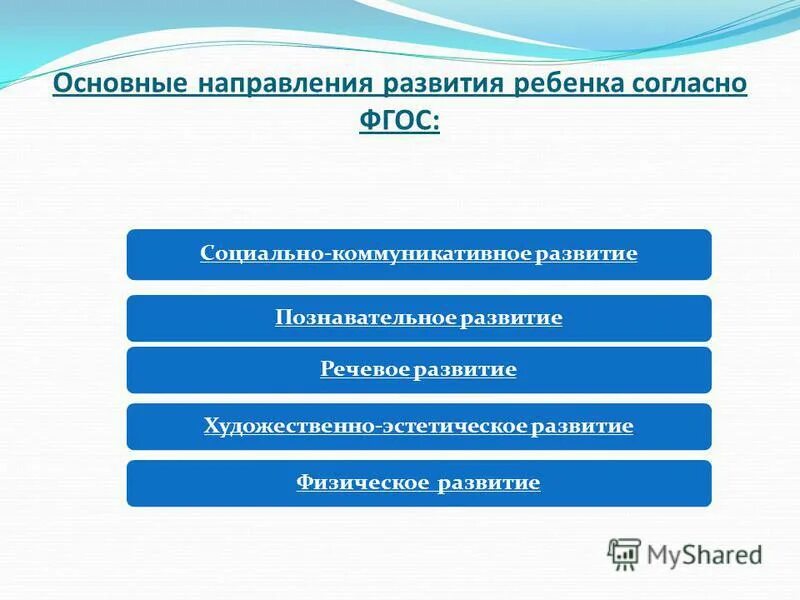 Основные направления развития ребенка согласно ФГОС:

Социально-коммуникативное развитие

Познавательное развитие

Речевое развитие

Художественно-эстетическое развитие

Физическое развитие

MyShared